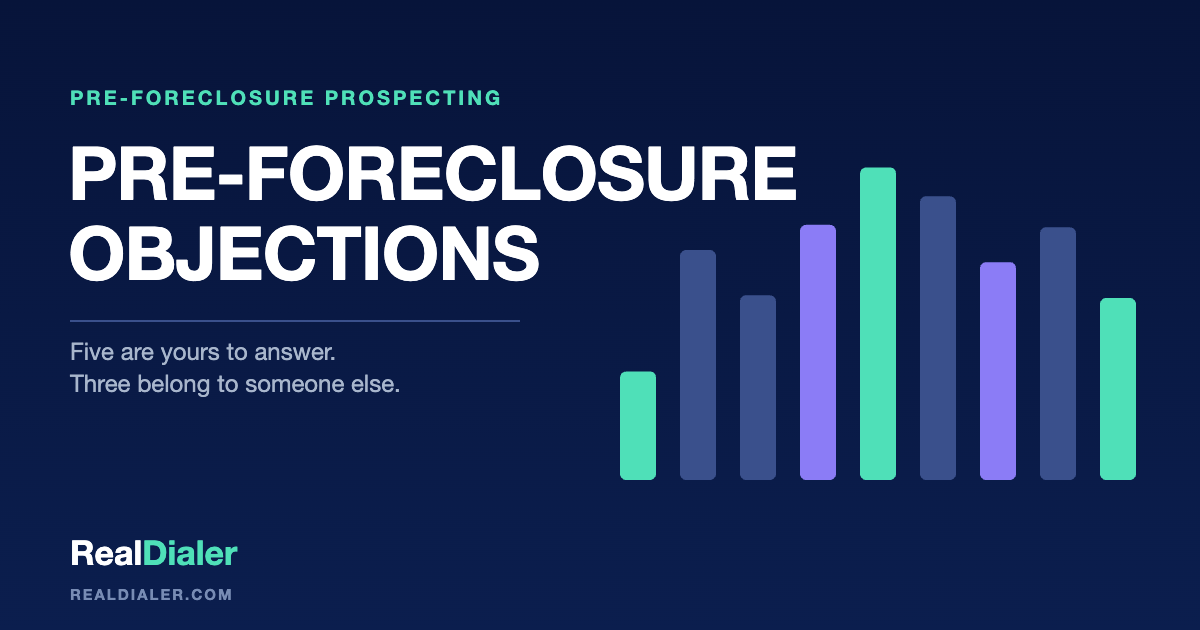 PRE-FORECLOSURE PROSPECTING

PRE-FORECLOSURE OBJECTIONS

Five are yours to answer.
Three belong to someone else.

RealDialer

REALDIALER.COM